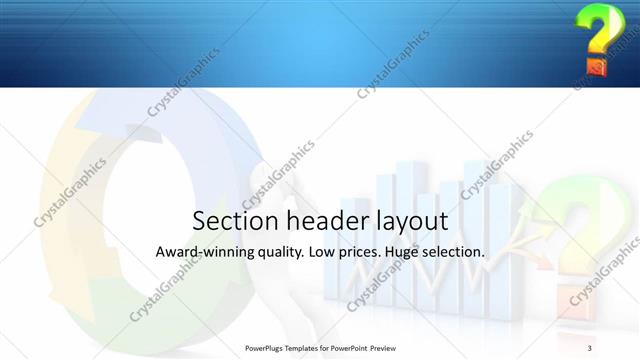 CrystalGraphics

Section header layout

Award-winning quality. Low prices. Huge selection.

PowerPlugs Templates for PowerPoint Preview

3